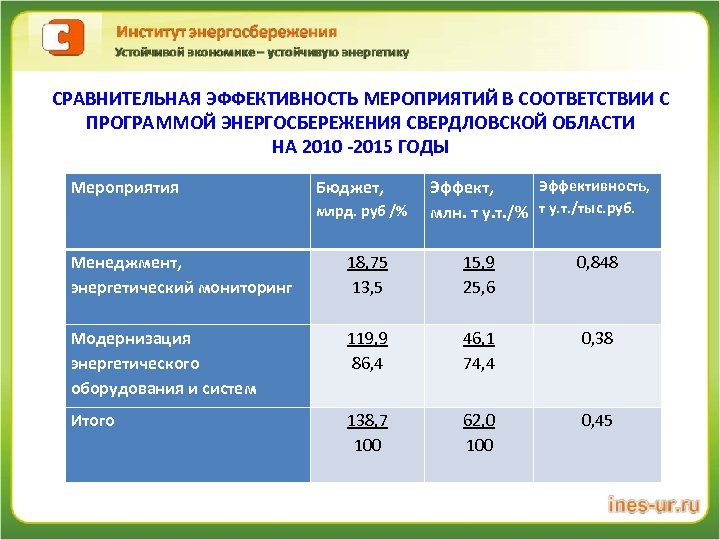 Институт энергосбережения
Устойчивой экономике – устойчивую энергетику

СРАВНИТЕЛЬНАЯ ЭФФЕКТИВНОСТЬ МЕРОПРИЯТИЙ В СООТВЕТСТВИИ С ПРОГРАММОЙ ЭНЕРГОСБЕРЕЖЕНИЯ СВЕРДЛОВСКОЙ ОБЛАСТИ НА 2010 -2015 ГОДЫ

| Мероприятия | Бюджет, млрд. руб /% | Эффект, млн. т у.т./% | Эффективность, т у.т./тыс.руб. |
|---|---|---|---|
| Менеджмент, энергетический мониторинг | 18,75 13,5 | 15,9 25,6 | 0,848 |
| Модернизация энергетического оборудования и систем | 119,9 86,4 | 46,1 74,4 | 0,38 |
| Итого | 138,7 100 | 62,0 100 | 0,45 |

ines-ur.ru